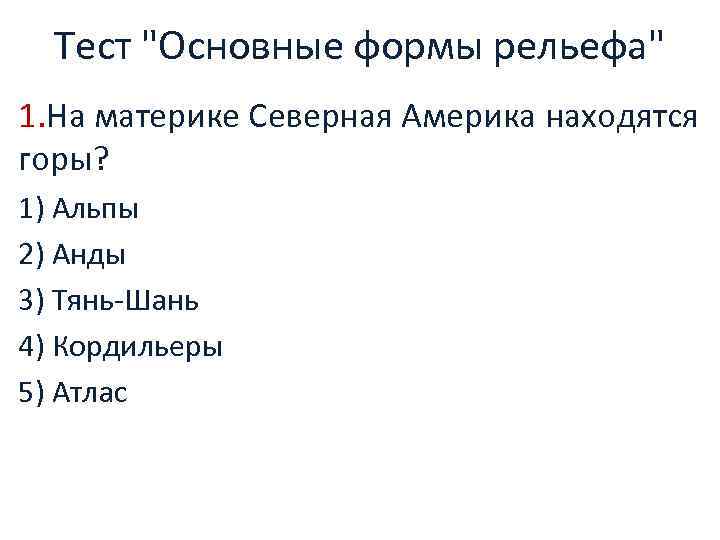 Тест "Основные формы рельефа"

1.На материке Северная Америка находятся горы?

1) Альпы

2) Анды

3) Тянь-Шань

4) Кордильеры

5) Атлас